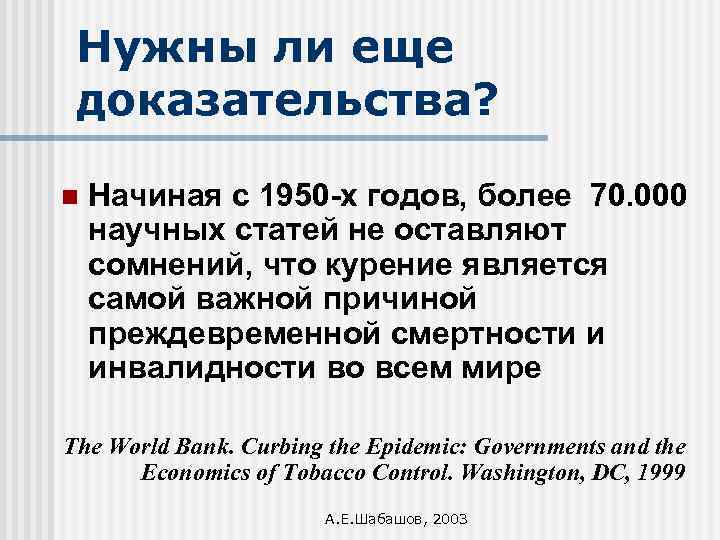 Нужны ли еще доказательства?

Начиная с 1950-х годов, более 70.000 научных статей не оставляют сомнений, что курение является самой важной причиной преждевременной смертности и инвалидности во всем мире

The World Bank. Curbing the Epidemic: Governments and the Economics of Tobacco Control. Washington, DC, 1999

А.Е.Шабашов, 2003